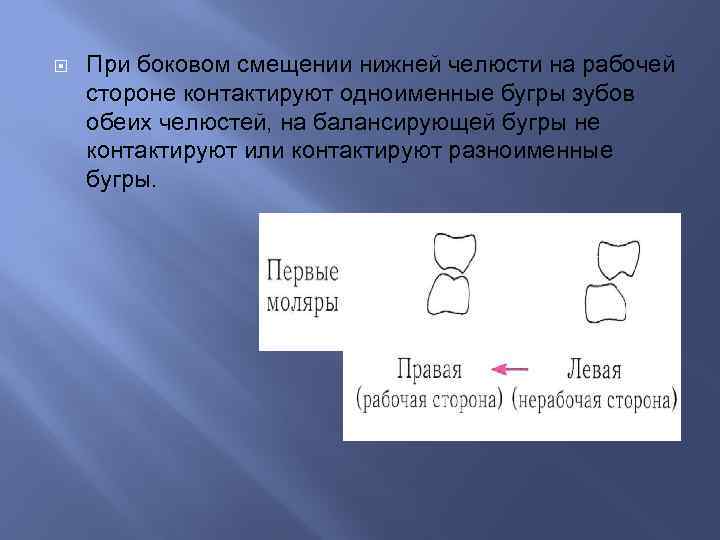 При боковом смещении нижней челюсти на рабочей стороне контактируют одноименные бугры зубов обеих челюстей, на балансирующей бугры не контактируют или контактируют разноименные бугры.

Первые моляры

Правая (рабочая сторона)

Левая (нерабочая сторона)